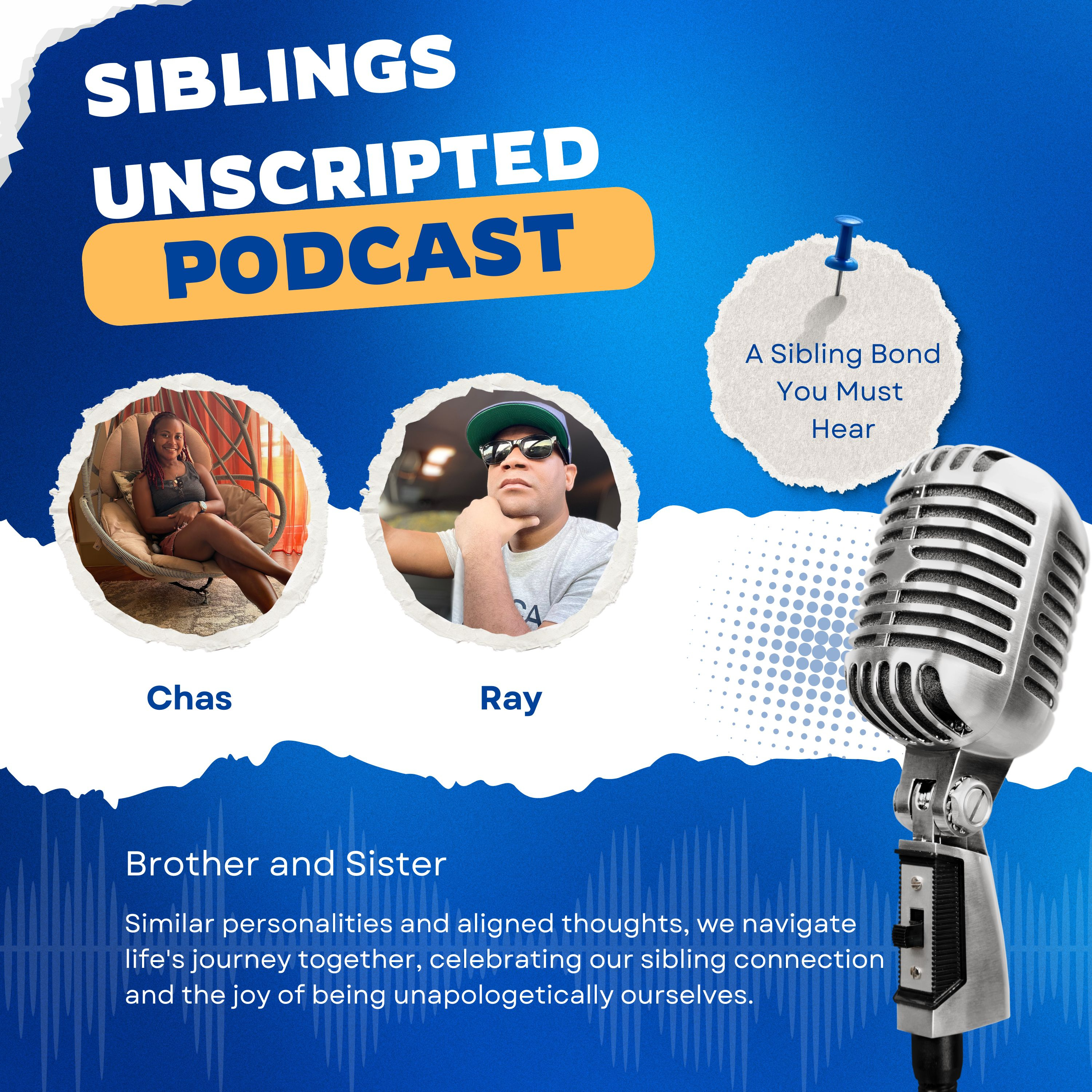 SIBLINGS UNSCRIPTED PODCAST

A Sibling Bond You Must Hear

Chas

Ray

Brother and Sister

Similar personalities and aligned thoughts, we navigate life's journey together, celebrating our sibling connection and the joy of being unapologetically ourselves.